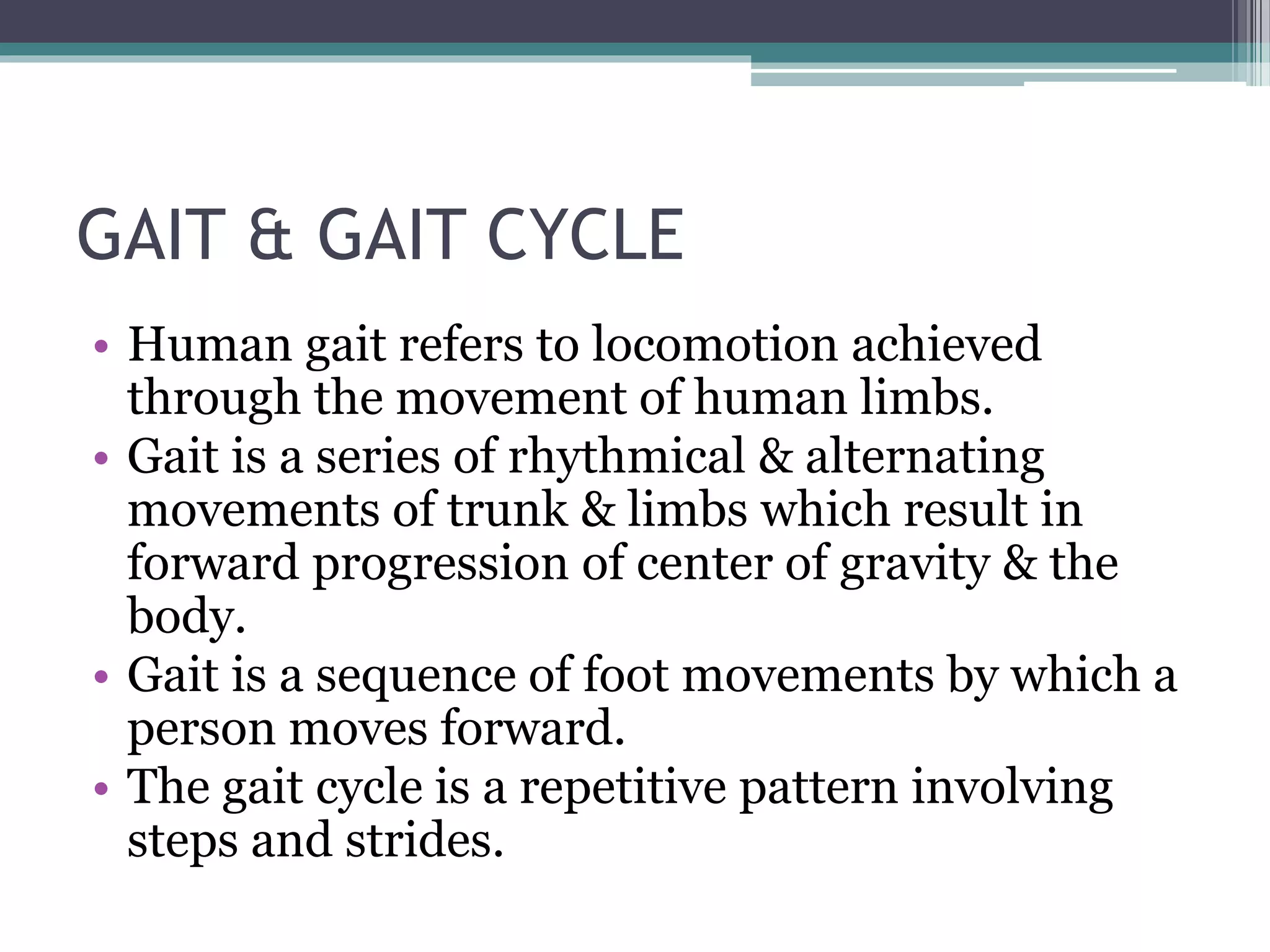 GAIT & GAIT CYCLE

• Human gait refers to locomotion achieved through the movement of human limbs.
• Gait is a series of rhythmical & alternating movements of trunk & limbs which result in forward progression of center of gravity & the body.
• Gait is a sequence of foot movements by which a person moves forward.
• The gait cycle is a repetitive pattern involving steps and strides.